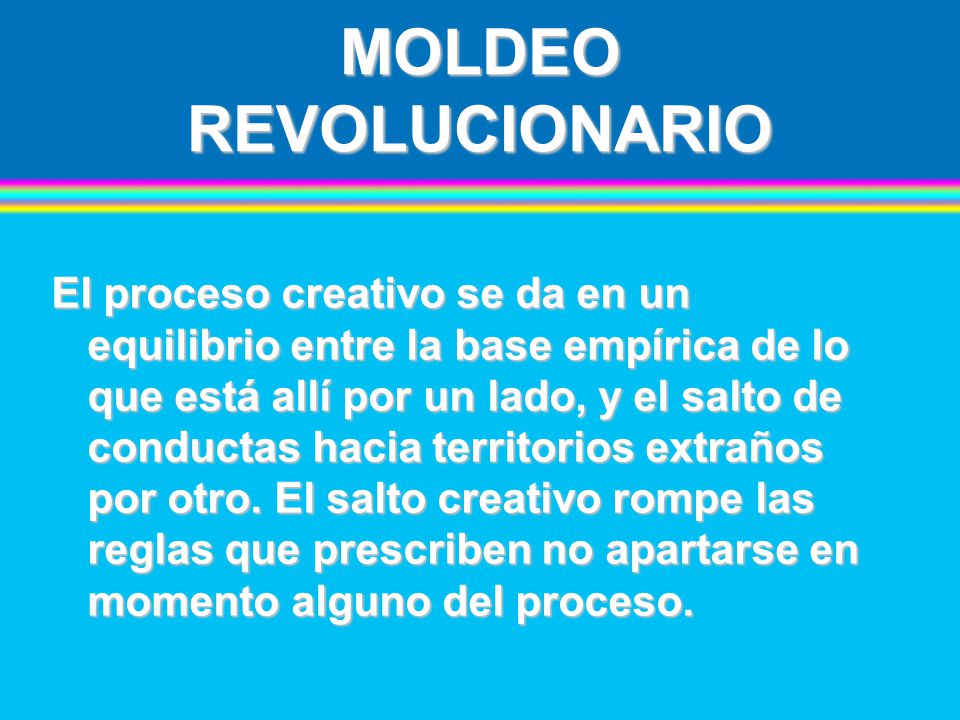 MOLDEO REVOLUCIONARIO

El proceso creativo se da en un equilibrio entre la base empírica de lo que está allí por un lado, y el salto de conductas hacia territorios extraños por otro. El salto creativo rompe las reglas que prescriben no apartarse en momento alguno del proceso.